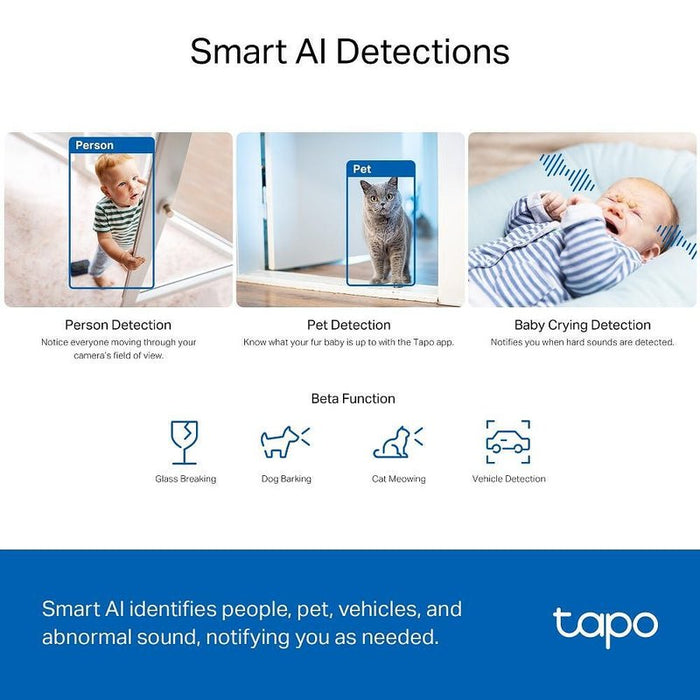 Smart AI Detections

Person

Pet

Person Detection
Notice everyone moving through your camera's field of view.

Pet Detection
Know what your fur baby is up to with the Tapo app.

Baby Crying Detection
Notifies you when hard sounds are detected.

Beta Function

Glass Breaking

Dog Barking

Cat Meowing

Vehicle Detection

Smart AI identifies people, pet, vehicles, and abnormal sound, notifying you as needed.

tapo